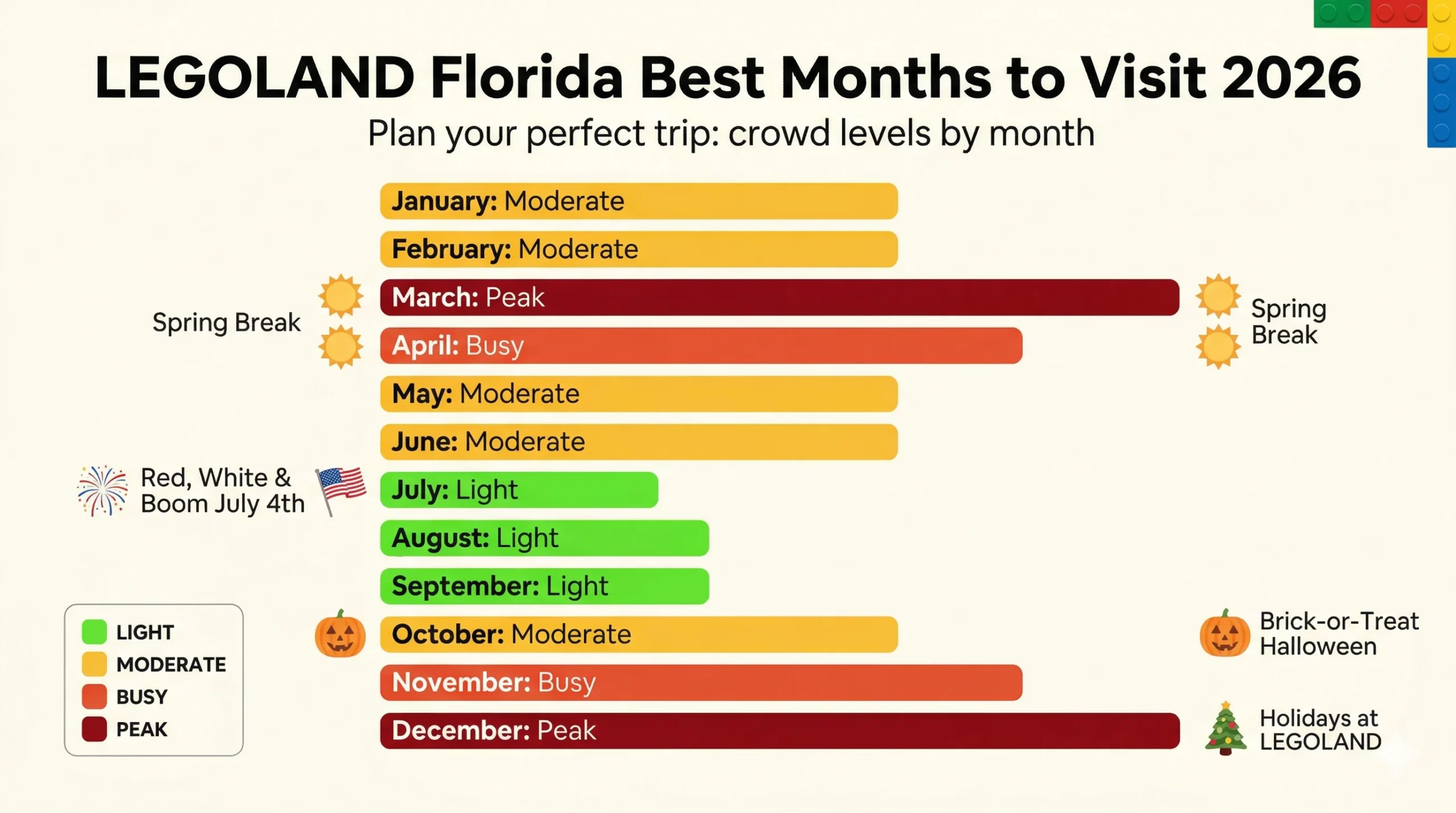 LEGOLAND Florida Best Months to Visit 2026
Plan your perfect trip: crowd levels by month

January: Moderate
February: Moderate
Spring Break
March: Peak
Spring Break
April: Busy
May: Moderate
June: Moderate
Red, White & Boom July 4th
July: Light
August: Light
September: Light
October: Moderate
Brick-or-Treat Halloween
November: Busy
December: Peak
Holidays at LEGOLAND

LIGHT
MODERATE
BUSY
PEAK